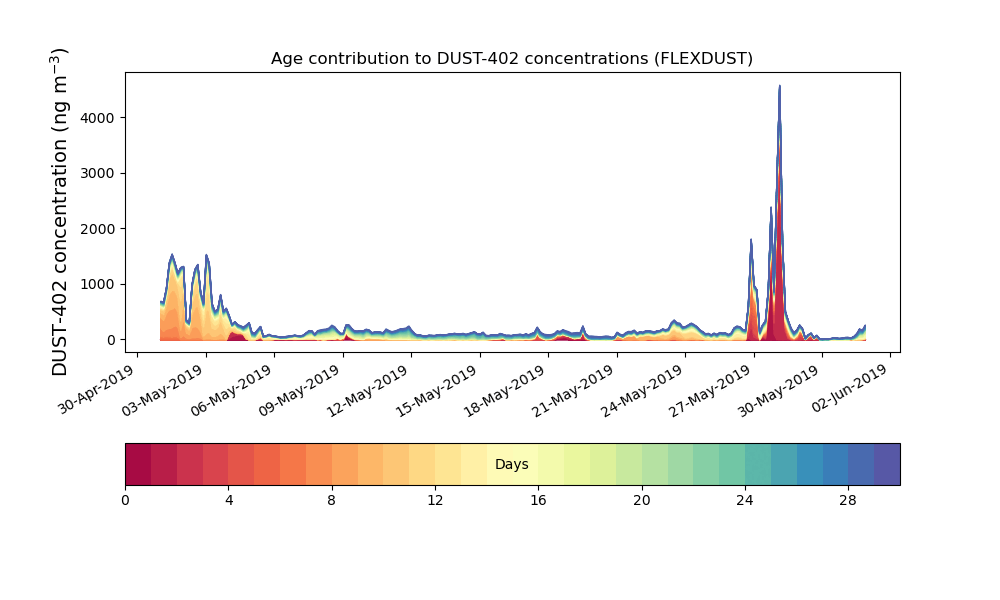 Age contribution to DUST-402 concentrations (FLEXDUST)

DUST-402 concentration (ng m$^{-3}$)

4000
3000
2000
1000
0

30-Apr-2019
03-May-2019
06-May-2019
09-May-2019
12-May-2019
15-May-2019
18-May-2019
21-May-2019
24-May-2019
27-May-2019
30-May-2019
02-Jun-2019

Days

0
4
8
12
16
20
24
28